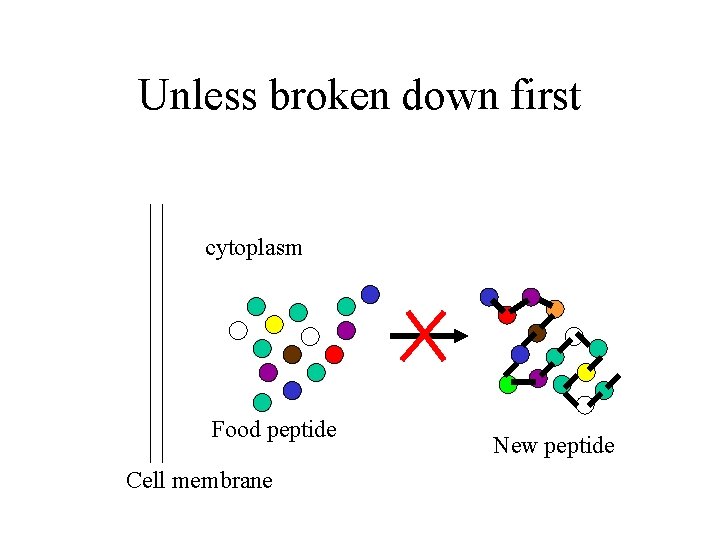 Unless broken down first

cytoplasm

Food peptide

New peptide

Cell membrane